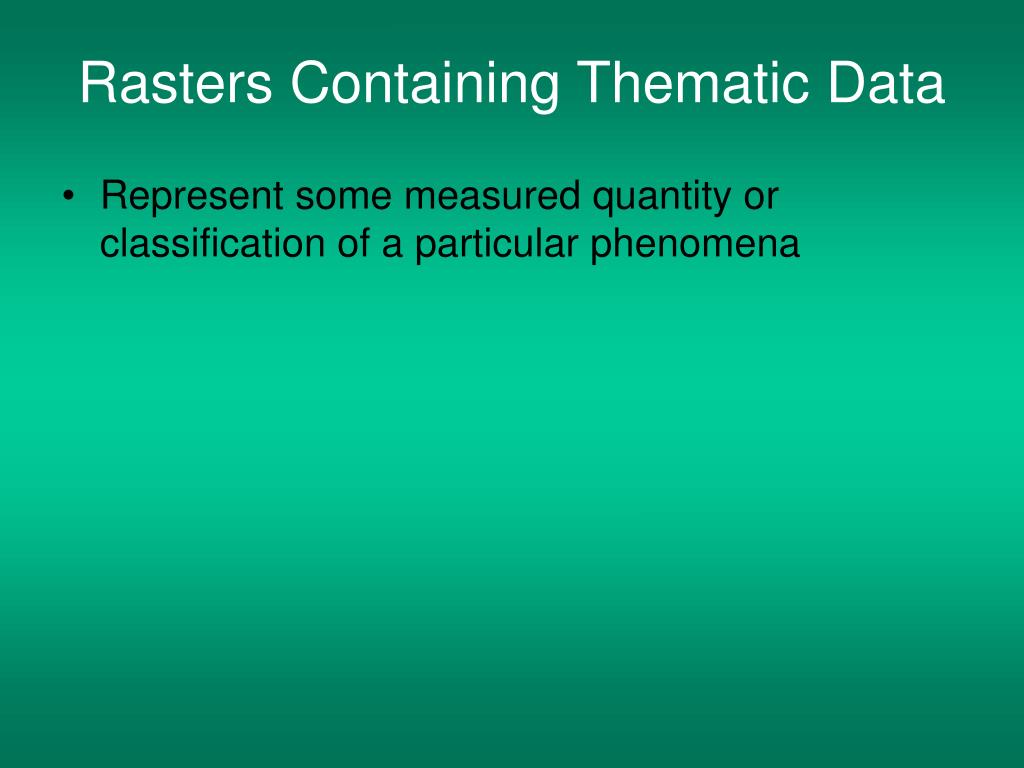 Rasters Containing Thematic Data

• Represent some measured quantity or classification of a particular phenomena